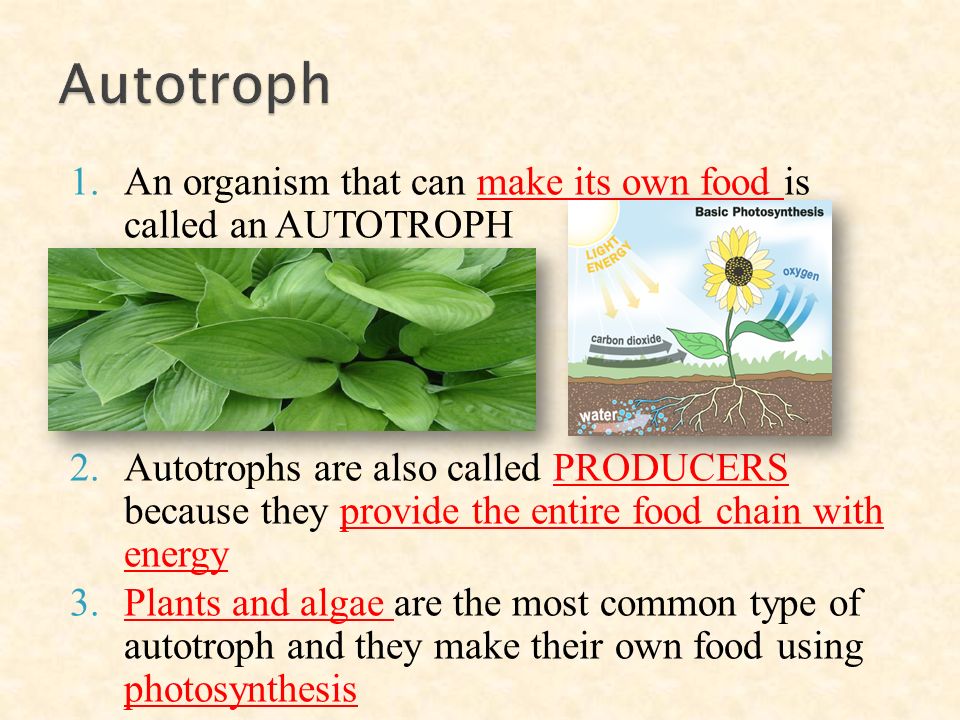 Autotroph

1. An organism that can make its own food is called an AUTOTROPH

Basic Photosynthesis

LIGHT ENERGY

oxygen

carbon dioxide

water

2. Autotrophs are also called PRODUCERS because they provide the entire food chain with energy
3. Plants and algae are the most common type of autotroph and they make their own food using photosynthesis